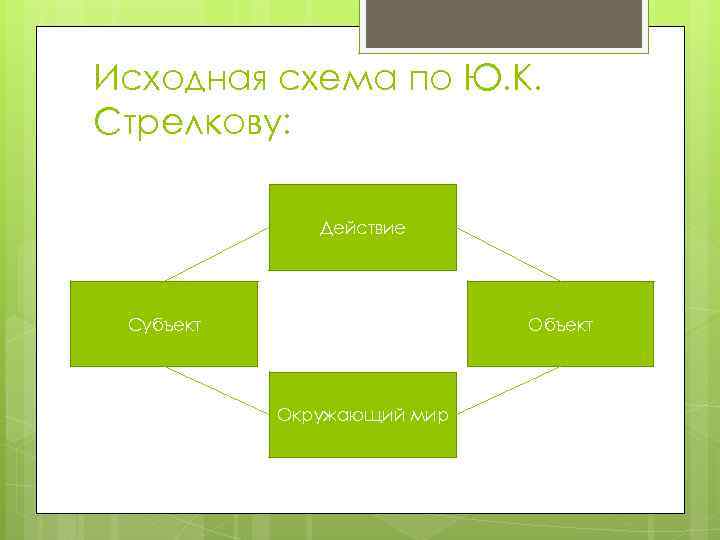 Исходная схема по Ю.К. Стрелкову:

Действие

Субъект

Объект

Окружающий мир